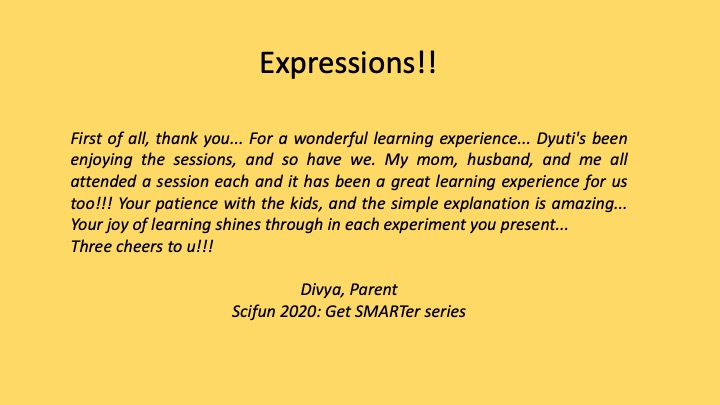 Expressions!!

First of all, thank you... For a wonderful learning experience... Dyuti's been enjoying the sessions, and so have we. My mom, husband, and me all attended a session each and it has been a great learning experience for us too!!! Your patience with the kids, and the simple explanation is amazing... Your joy of learning shines through in each experiment you present...
Three cheers to u!!!

Divya, Parent
Scifun 2020: Get SMARTer series